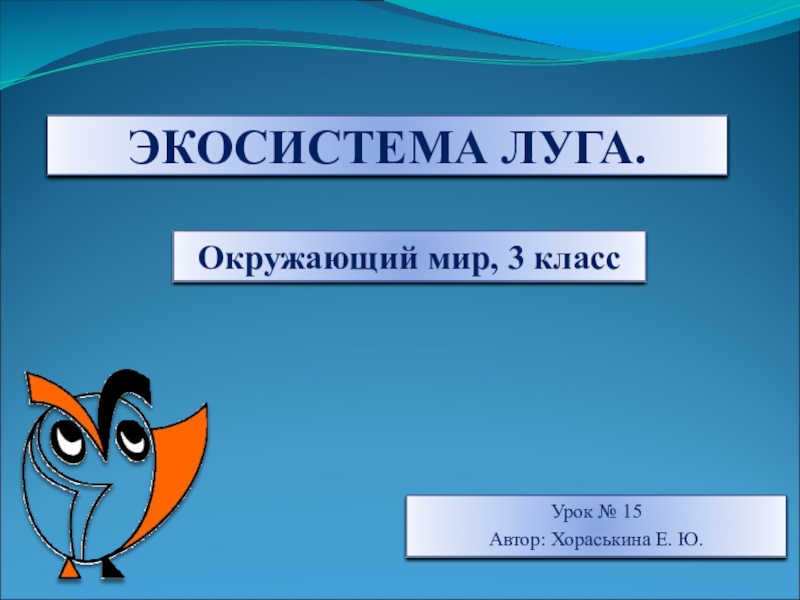 ЭКОСИСТЕМА ЛУГА.

Окружающий мир, 3 класс

Урок № 15
Автор: Хораськина Е. Ю.